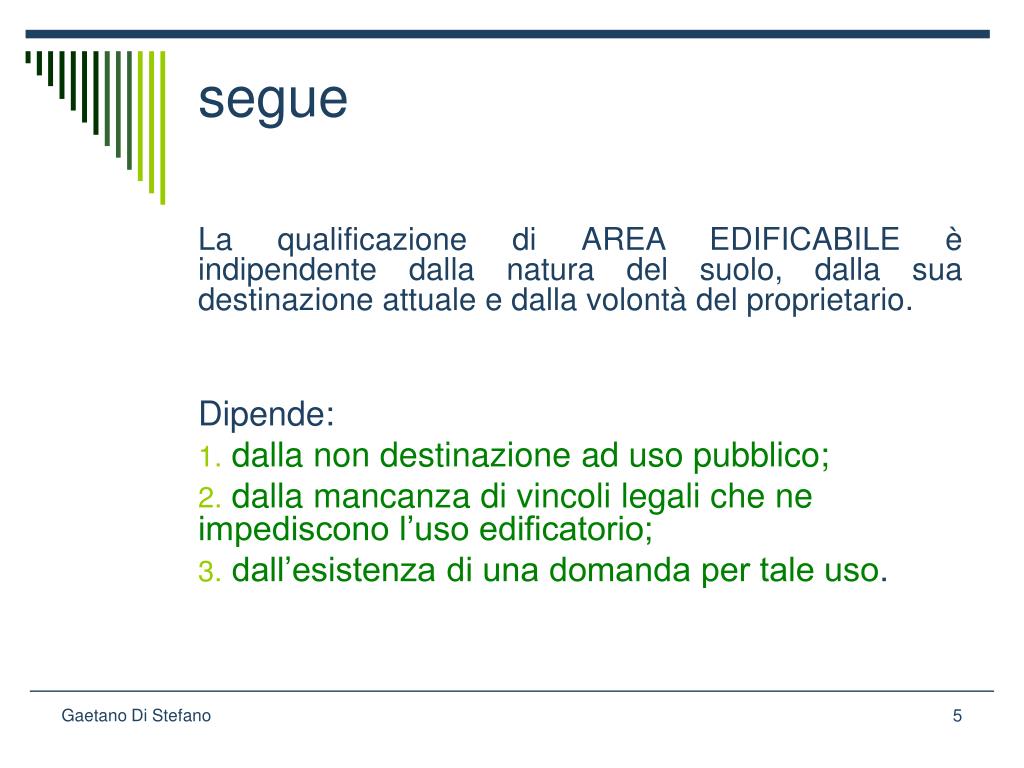 segue

La qualificazione di AREA EDIFICABILE è indipendente dalla natura del suolo, dalla sua destinazione attuale e dalla volontà del proprietario.

Dipende:
1. dalla non destinazione ad uso pubblico;
2. dalla mancanza di vincoli legali che ne impediscono l’uso edificatorio;
3. dall’esistenza di una domanda per tale uso.

Gaetano Di Stefano

5